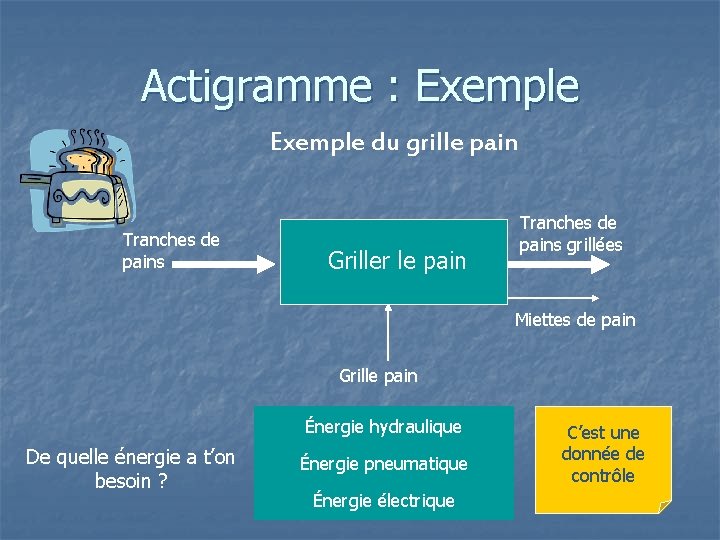 Actigramme : Exemple

Exemple du grille pain

Tranches de pains

Griller le pain

Tranches de pains grillées

Miettes de pain

Grille pain

De quelle énergie a t'on besoin ?

Énergie hydraulique

Énergie pneumatique

Énergie électrique

C'est une donnée de contrôle